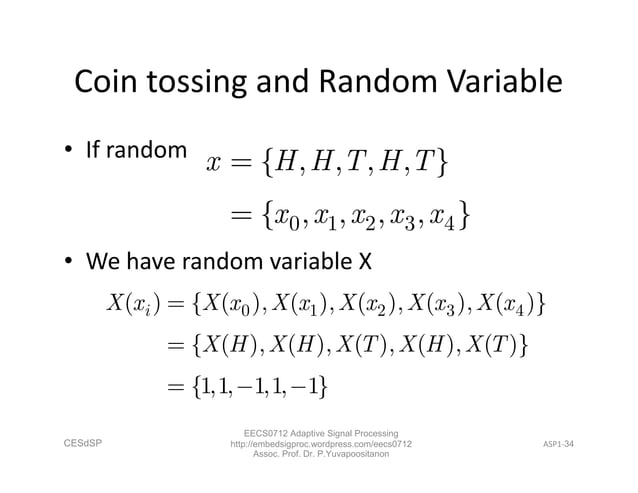 Coin tossing and Random Variable

• If random $x = \{H, H, T, H, T\}$

$= \{x_0, x_1, x_2, x_3, x_4\}$

• We have random variable X

$X(x_i) = \{X(x_0), X(x_1), X(x_2), X(x_3), X(x_4)\}$

$= \{X(H), X(H), X(T), X(H), X(T)\}$

$= \{1, 1, -1, 1, -1\}$

CESdSP

EECS0712 Adaptive Signal Processing
http://embedsigproc.wordpress.com/eecs0712
Assoc. Prof. Dr. P.Yuvapoositanon

ASP1-34